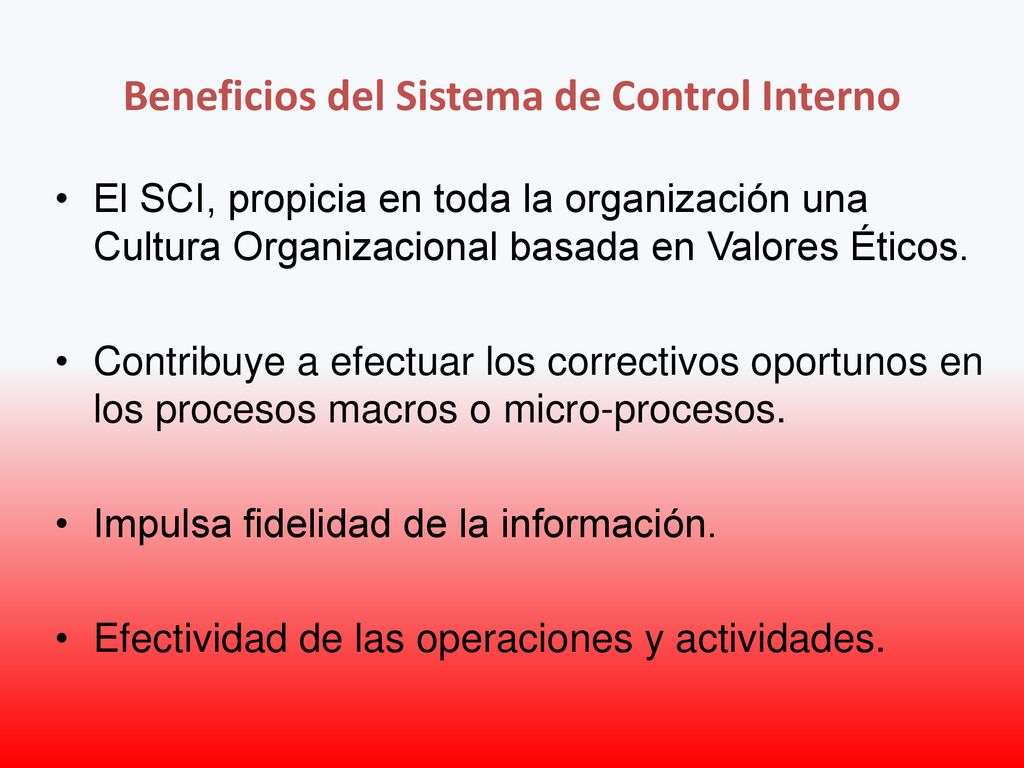 Beneficios del Sistema de Control Interno

• El SCI, propicia en toda la organización una Cultura Organizacional basada en Valores Éticos.

• Contribuye a efectuar los correctivos oportunos en los procesos macros o micro-procesos.

• Impulsa fidelidad de la información.

• Efectividad de las operaciones y actividades.